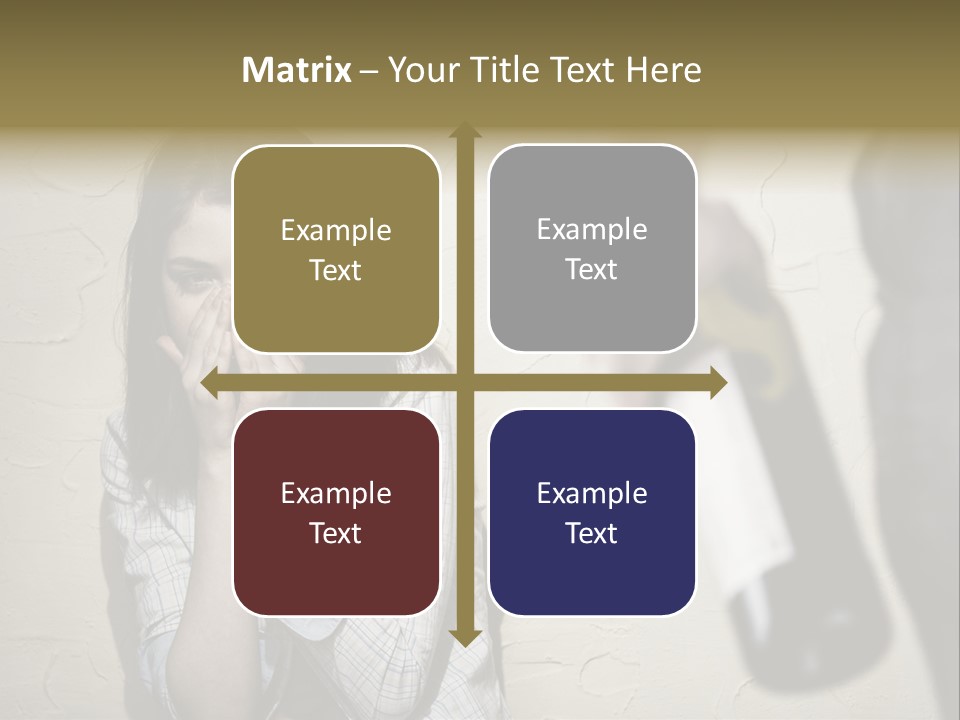 Matrix – Your Title Text Here

Example Text

Example Text

Example Text

Example Text